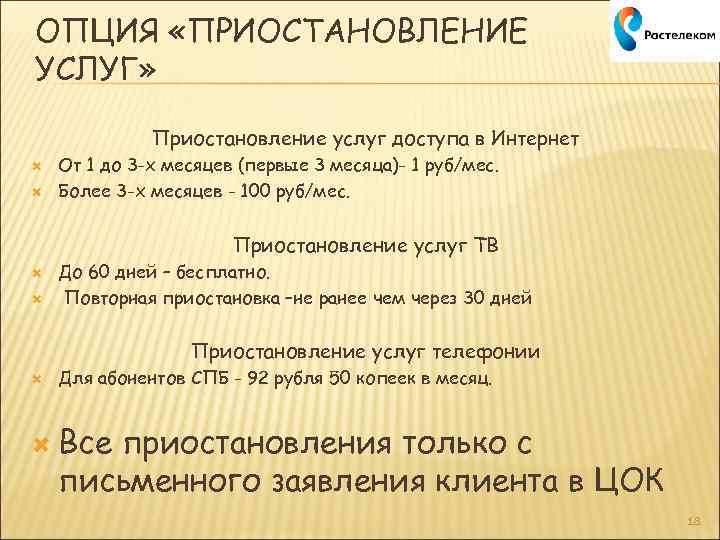 ОПЦИЯ «ПРИОСТАНОВЛЕНИЕ УСЛУГ»

Ростелеком

Приостановление услуг доступа в Интернет

От 1 до 3-х месяцев (первые 3 месяца)- 1 руб/мес.

Более 3-х месяцев - 100 руб/мес.

Приостановление услуг ТВ

До 60 дней – бесплатно.

Повторная приостановка –не ранее чем через 30 дней

Приостановление услуг телефонии

Для абонентов СПБ - 92 рубля 50 копеек в месяц.

Все приостановления только с письменного заявления клиента в ЦОК

18